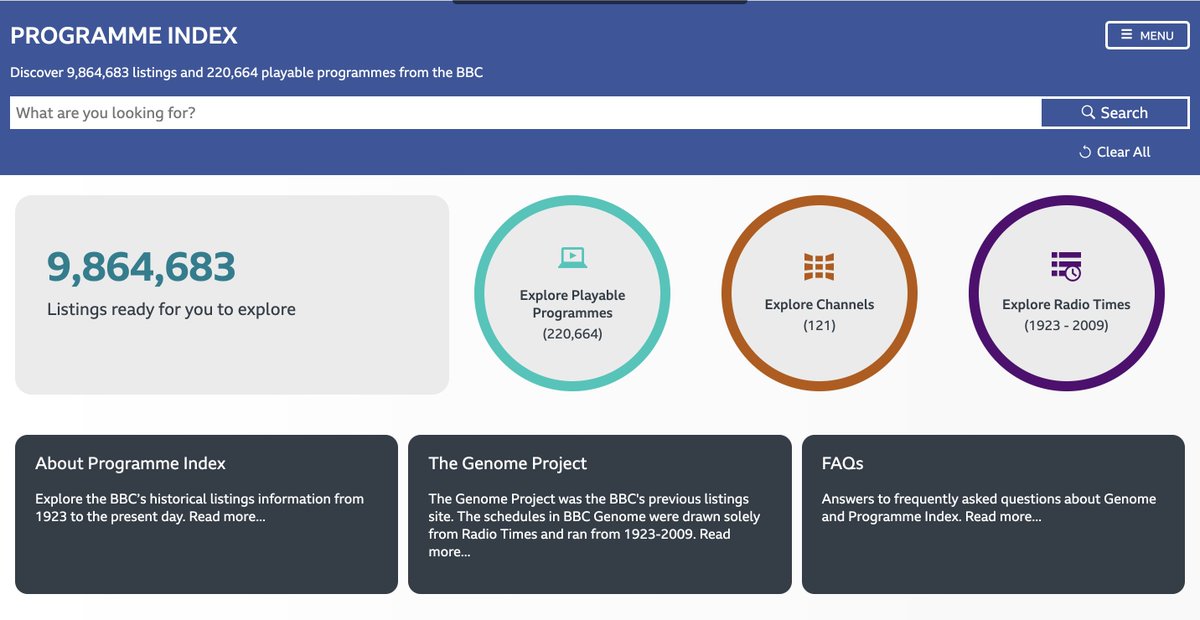 PROGRAMME INDEX

MENU

Discover 9,864,683 listings and 220,664 playable programmes from the BBC

What are you looking for?

Search

Clear All

9,864,683

Listings ready for you to explore

Explore Playable Programmes (220,664)

Explore Channels (121)

Explore Radio Times (1923 - 2009)

About Programme Index

Explore the BBC's historical listings information from 1923 to the present day. Read more...

The Genome Project

The Genome Project was the BBC's previous listings site. The schedules in BBC Genome were drawn solely from Radio Times and ran from 1923-2009. Read more...

FAQs

Answers to frequently asked questions about Genome and Programme Index. Read more...